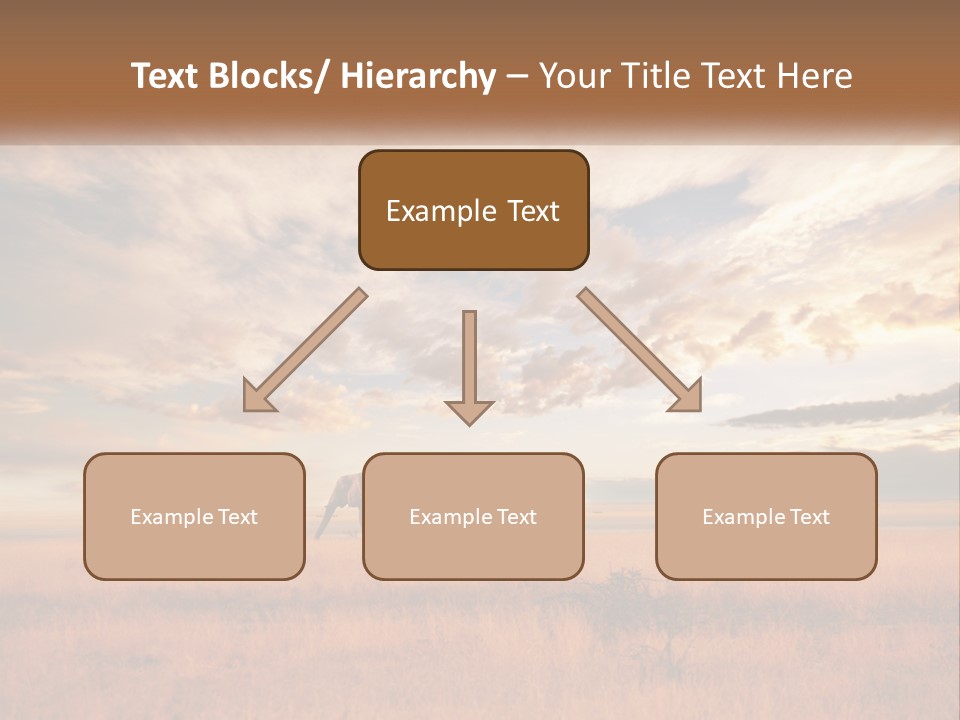 Text Blocks/ Hierarchy – Your Title Text Here

Example Text

Example Text

Example Text

Example Text